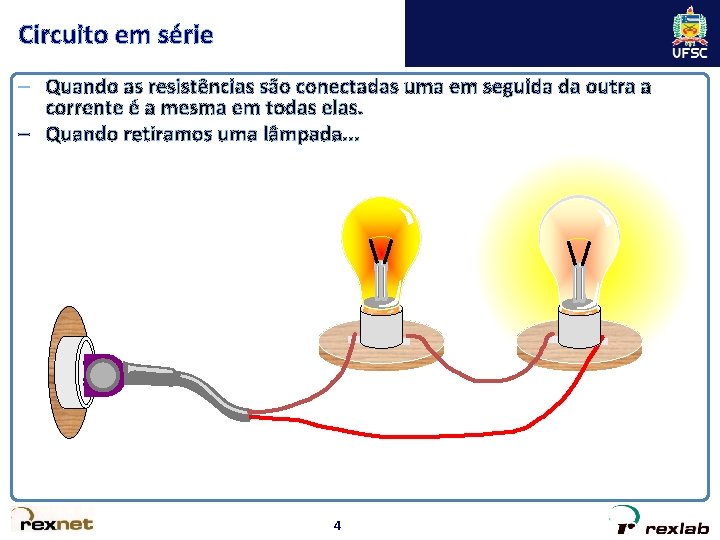 Circuito em série

UFSC

– Quando as resistências são conectadas uma em seguida da outra a corrente é a mesma em todas elas.
– Quando retiramos uma lâmpada...

rexnet

4

rexlab